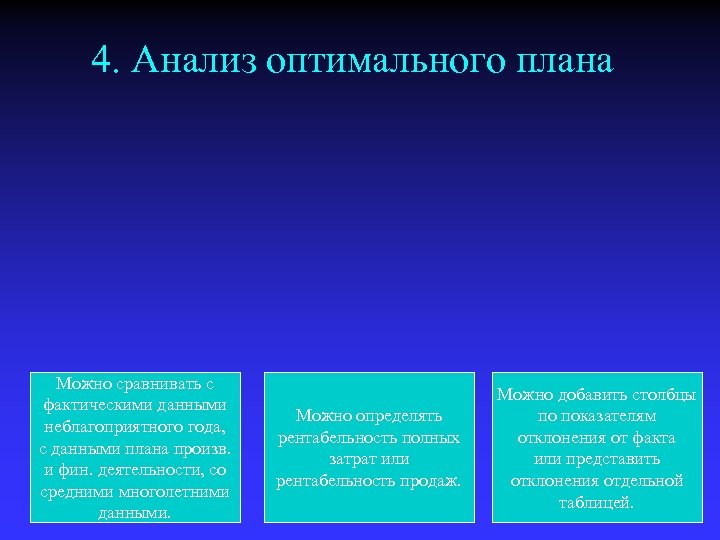 4. Анализ оптимального плана

Можно сравнивать с фактическими данными неблагоприятного года, с данными плана произв. и фин. деятельности, со средними многолетними данными.

Можно определять рентабельность полных затрат или рентабельность продаж.

Можно добавить столбцы по показателям отклонения от факта или представить отклонения отдельной таблицей.